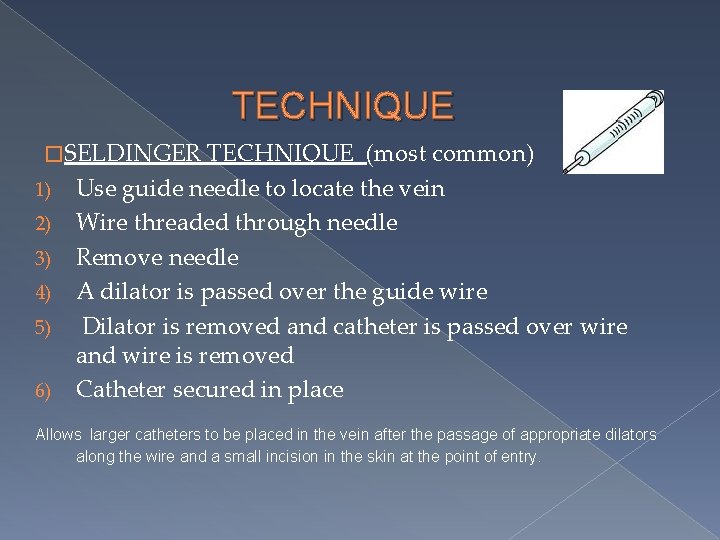 TECHNIQUE

□SELDINGER TECHNIQUE (most common)

1) Use guide needle to locate the vein
2) Wire threaded through needle
3) Remove needle
4) A dilator is passed over the guide wire
5) Dilator is removed and catheter is passed over wire and wire is removed
6) Catheter secured in place

Allows larger catheters to be placed in the vein after the passage of appropriate dilators along the wire and a small incision in the skin at the point of entry.